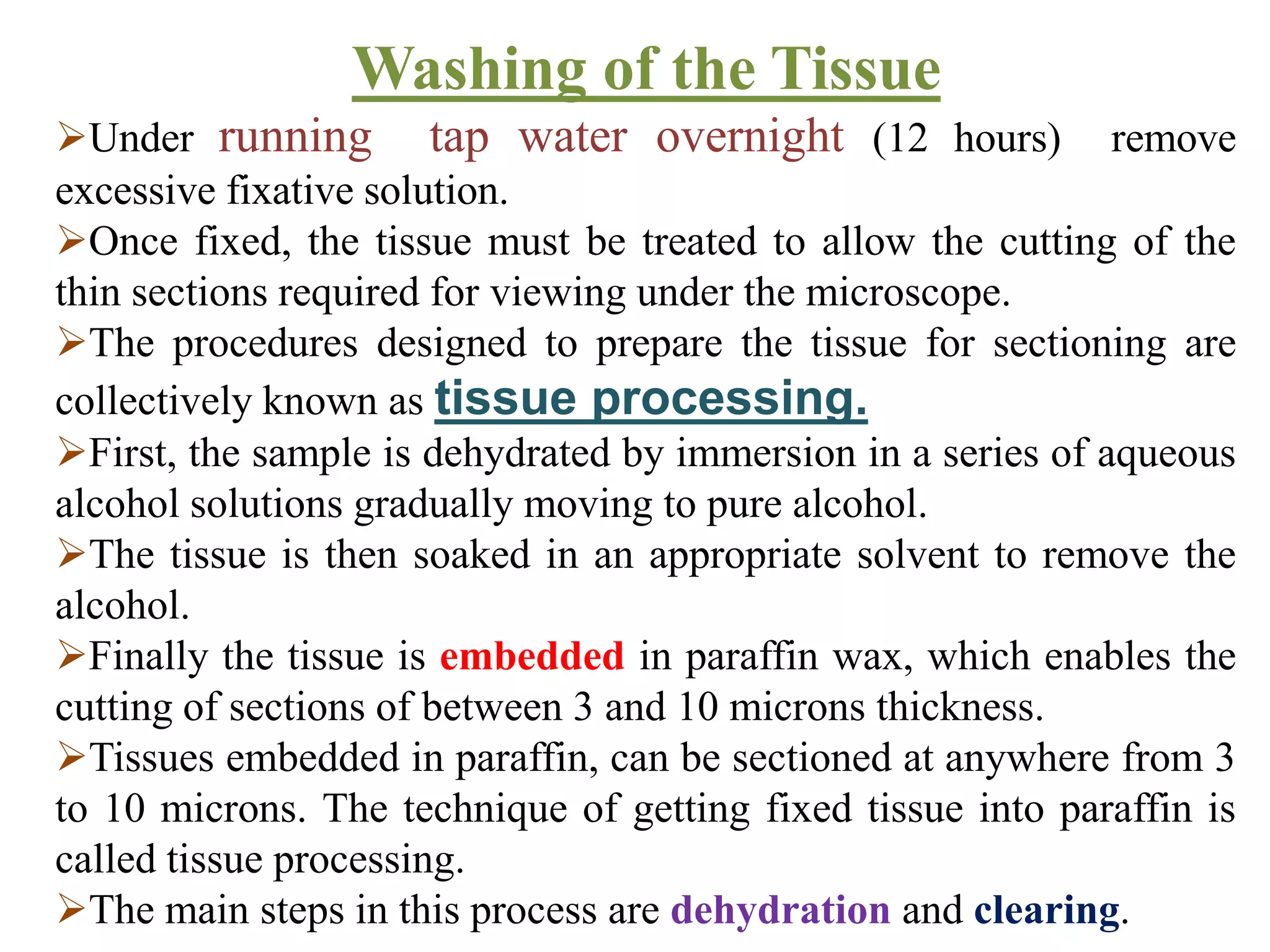 Washing of the Tissue

➢Under running tap water overnight (12 hours) remove excessive fixative solution.

➢Once fixed, the tissue must be treated to allow the cutting of the thin sections required for viewing under the microscope.

➢The procedures designed to prepare the tissue for sectioning are collectively known as tissue processing.

➢First, the sample is dehydrated by immersion in a series of aqueous alcohol solutions gradually moving to pure alcohol.

➢The tissue is then soaked in an appropriate solvent to remove the alcohol.

➢Finally the tissue is embedded in paraffin wax, which enables the cutting of sections of between 3 and 10 microns thickness.

➢Tissues embedded in paraffin, can be sectioned at anywhere from 3 to 10 microns. The technique of getting fixed tissue into paraffin is called tissue processing.

➢The main steps in this process are dehydration and clearing.